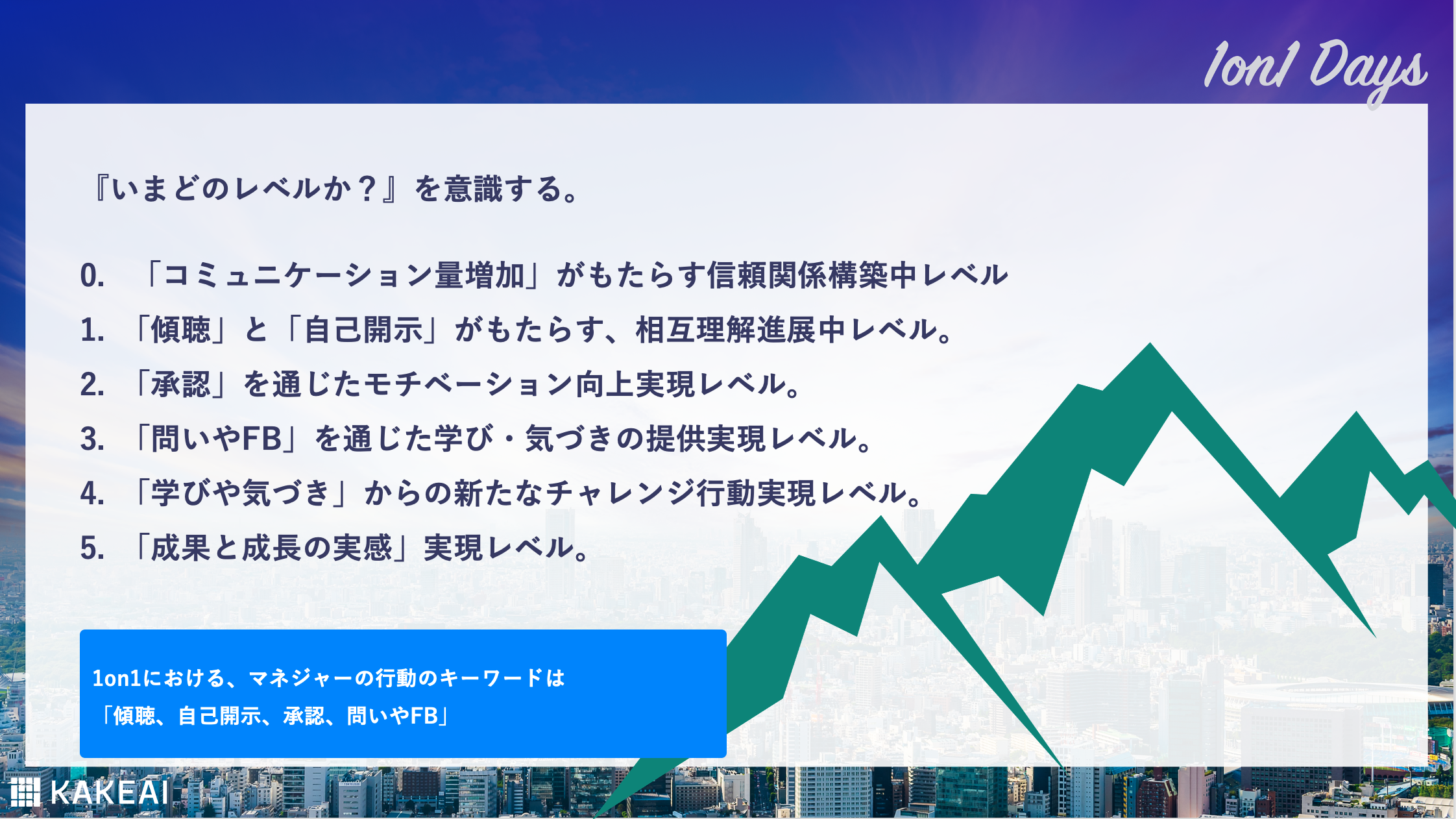 1on1 Days

『いまどのレベルか？』を意識する。

0.　「コミュニケーション量増加」がもたらす信頼関係構築中レベル

1.　「傾聴」と「自己開示」がもたらす、相互理解進展中レベル。

2.　「承認」を通じたモチベーション向上実現レベル。

3.　「問いやFB」を通じた学び・気づきの提供実現レベル。

4.　「学びや気づき」からの新たなチャレンジ行動実現レベル。

5.　「成果と成長の実感」実現レベル。

1on1における、マネジャーの行動のキーワードは
「傾聴、自己開示、承認、問いやFB」

KAKEAI